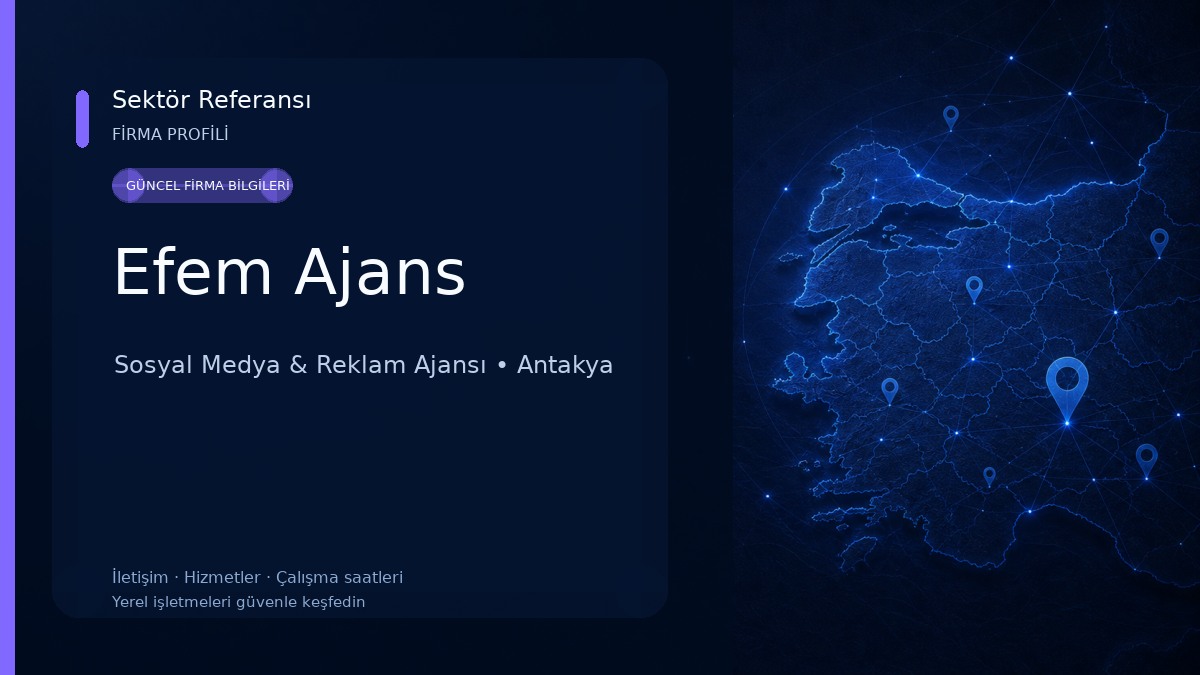 Sektör Referansı
FİRMA PROFİLİ

GÜNCEL FİRMA BİLGİLERİ

Efem Ajans

Sosyal Medya & Reklam Ajansı • Antakya

İletişim · Hizmetler · Çalışma saatleri
Yerel işletmeleri güvenle keşfedin